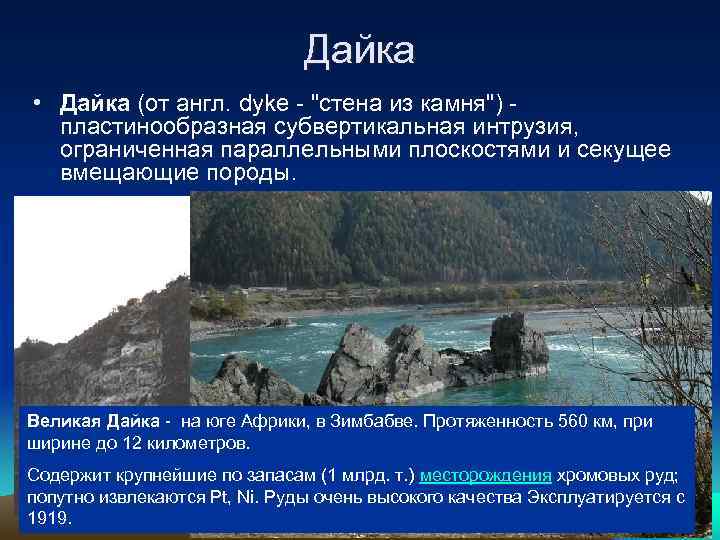 Дайка

• Дайка (от англ. dyke - "стена из камня") - пластинообразная субвертикальная интрузия, ограниченная параллельными плоскостями и секущее вмещающие породы.

Великая Дайка - на юге Африки, в Зимбабве. Протяженность 560 км, при ширине до 12 километров.

Содержит крупнейшие по запасам (1 млрд. т.) месторождения хромовых руд; попутно извлекаются Pt, Ni. Руды очень высокого качества Эксплуатируется с 1919.